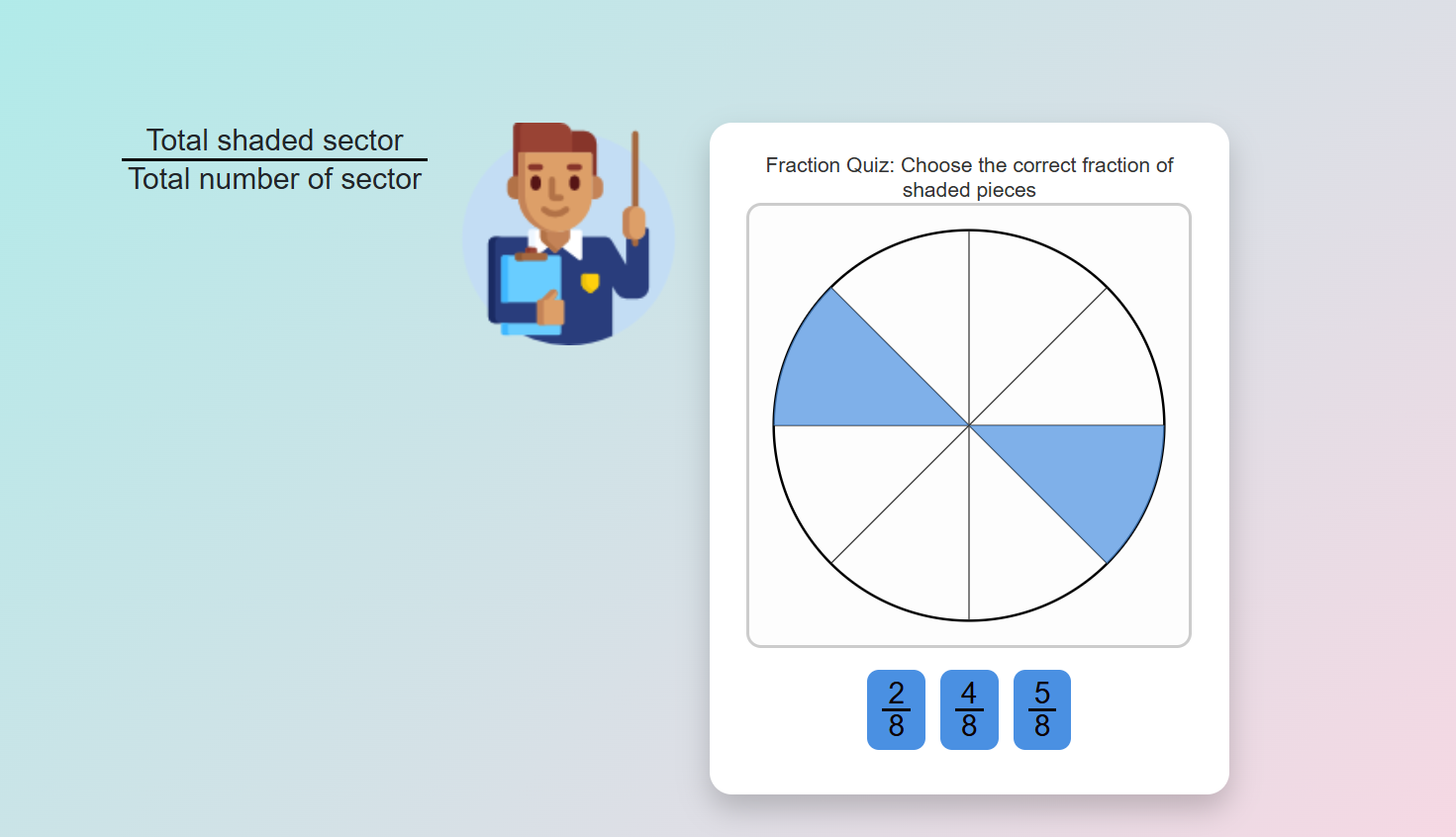 $\frac{\text{Total shaded sector}}{\text{Total number of sector}}$

Fraction Quiz: Choose the correct fraction of shaded pieces

$\frac{2}{8}$ $\frac{4}{8}$ $\frac{5}{8}$